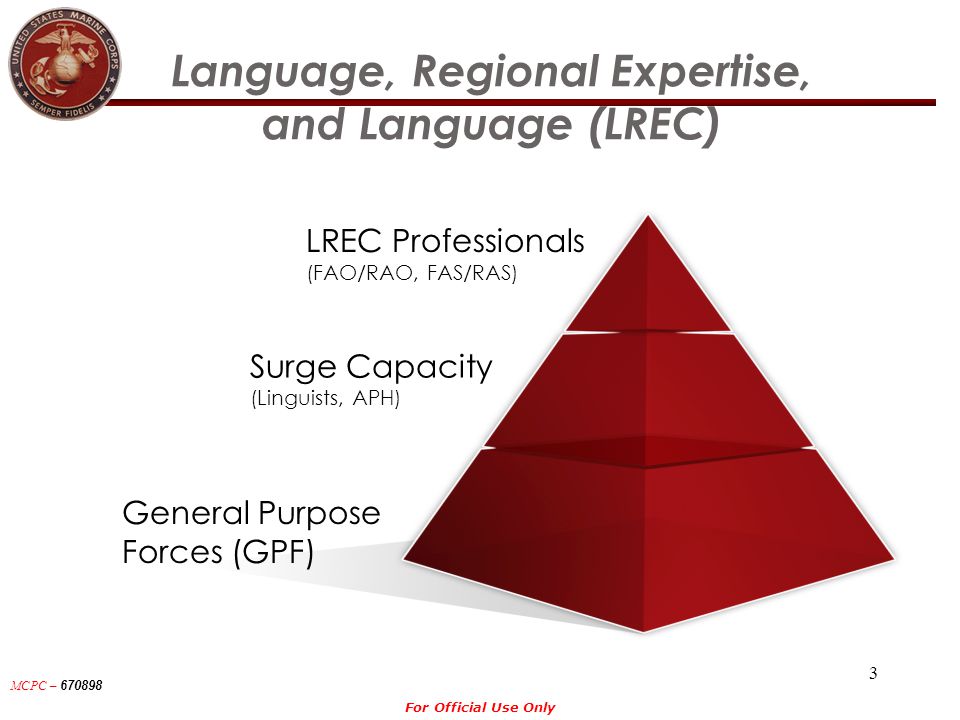 UNITED STATES MARINE CORPS
SEMPER FIDELIS

Language, Regional Expertise, and Language (LREC)

LREC Professionals
(FAO/RAO, FAS/RAS)

Surge Capacity
(Linguists, APH)

General Purpose Forces (GPF)

3

MCPC – 670898

For Official Use Only